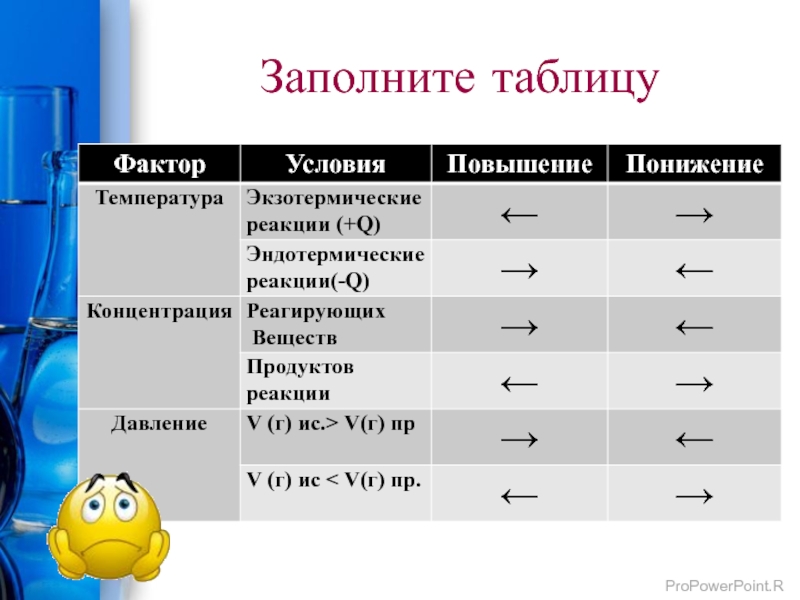 Заполните таблицу

| Фактор | Условия | Повышение | Понижение |
|---|---|---|---|
| Температура | Экзотермические реакции (+Q) | $\leftarrow$ | $\rightarrow$ |
| | Эндотермические реакции(-Q) | $\rightarrow$ | $\leftarrow$ |
| Концентрация | Реагирующих Веществ | $\rightarrow$ | $\leftarrow$ |
| | Продуктов реакции | $\leftarrow$ | $\rightarrow$ |
| Давление | V (г) ис.> V(г) пр | $\rightarrow$ | $\leftarrow$ |
| | V (г) ис < V(г) пр. | $\leftarrow$ | $\rightarrow$ |

ProPowerPoint.R